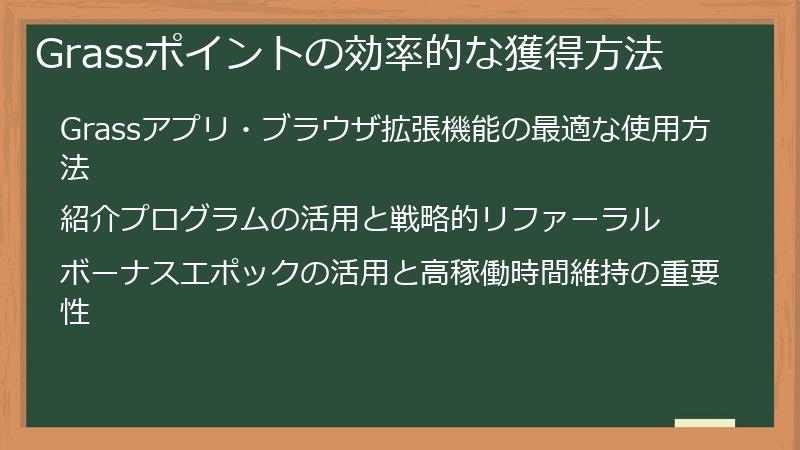 Grassポイントの効率的な獲得方法

Grassアプリ・ブラウザ拡張機能の最適な使用方法

紹介プログラムの活用と戦略的リファーラル

ボーナスエポックの活用と高稼働時間維持の重要性